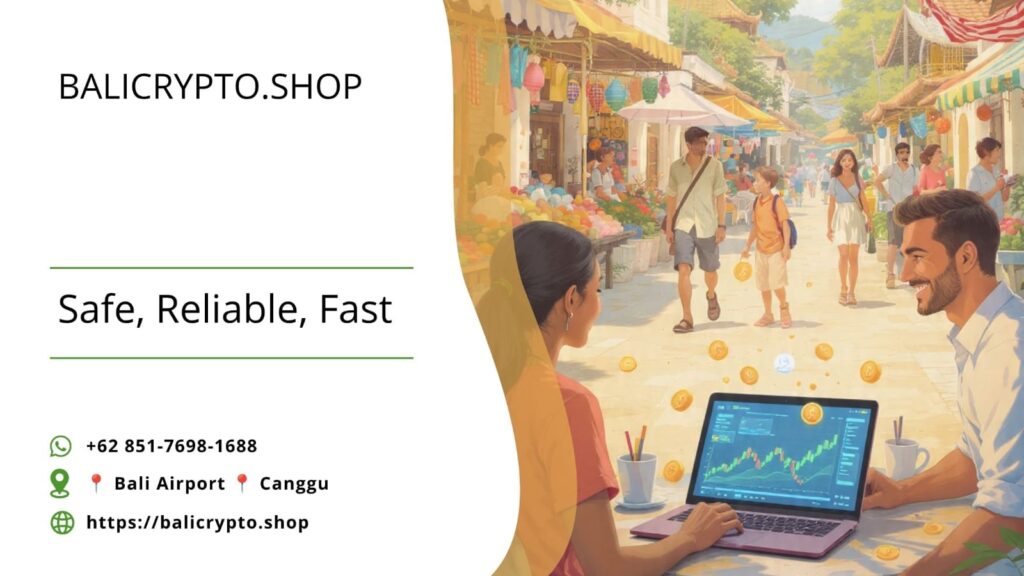 BALICRYPTO.SHOP

Safe, Reliable, Fast

+62 851-7698-1688

📍 Bali Airport 📍 Canggu

https://balicrypto.shop